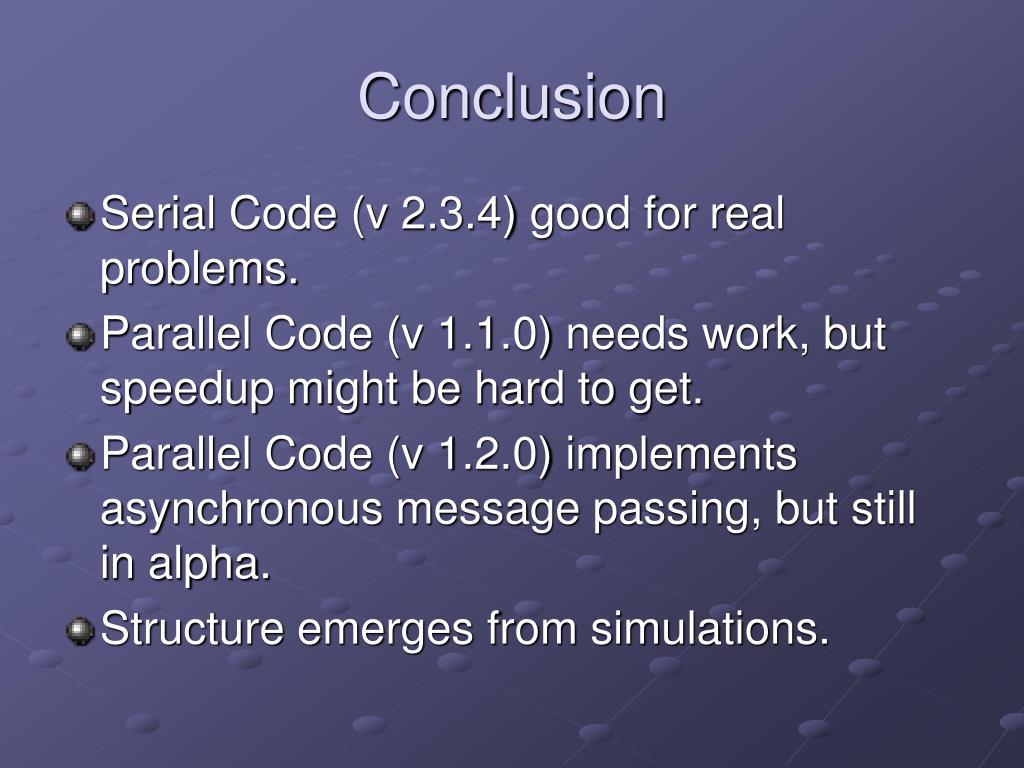 Conclusion

Serial Code (v 2.3.4) good for real problems.

Parallel Code (v 1.1.0) needs work, but speedup might be hard to get.

Parallel Code (v 1.2.0) implements asynchronous message passing, but still in alpha.

Structure emerges from simulations.